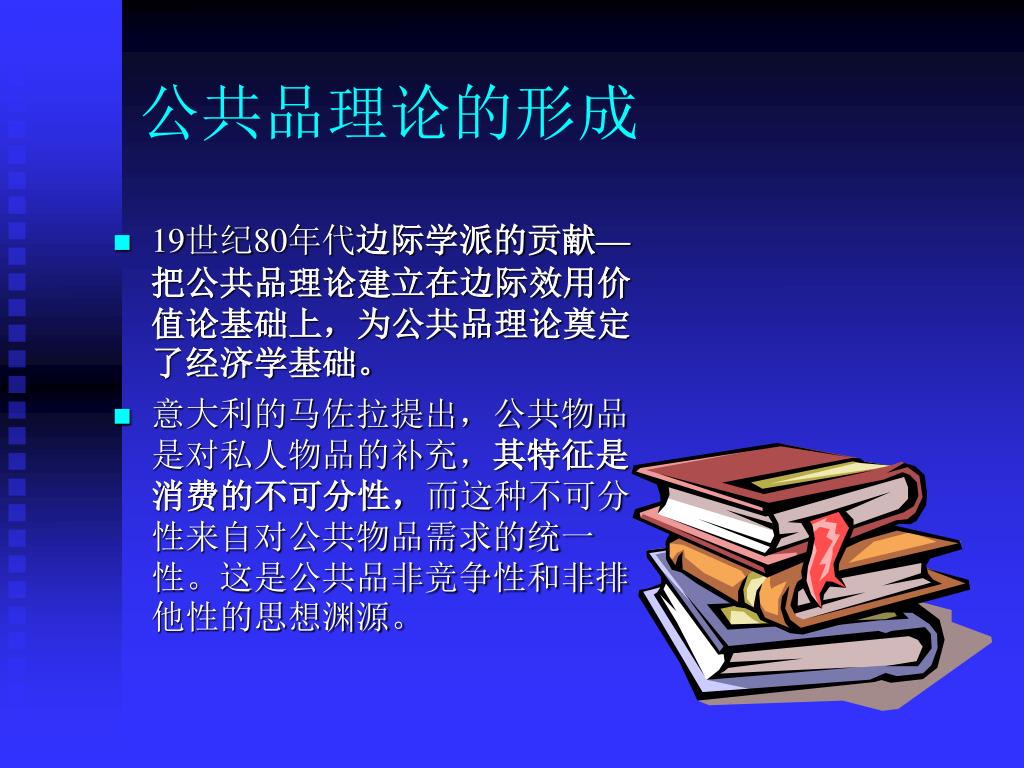 公共品理论的形成

19世纪80年代边际学派的贡献—把公共品理论建立在边际效用价值论基础上，为公共品理论奠定了经济学基础。

意大利的马佐拉提出，公共物品是对私人物品的补充，其特征是消费的不可分性，而这种不可分性来自对公共物品需求的统一性。这是公共品非竞争性和非排他性的思想渊源。